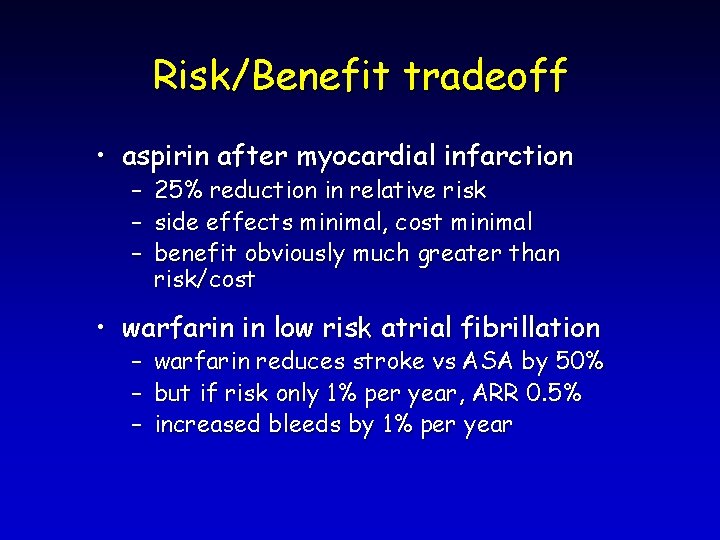 Risk/Benefit tradeoff

• aspirin after myocardial infarction
– 25% reduction in relative risk
– side effects minimal, cost minimal
– benefit obviously much greater than risk/cost

• warfarin in low risk atrial fibrillation
– warfarin reduces stroke vs ASA by 50%
– but if risk only 1% per year, ARR 0.5%
– increased bleeds by 1% per year